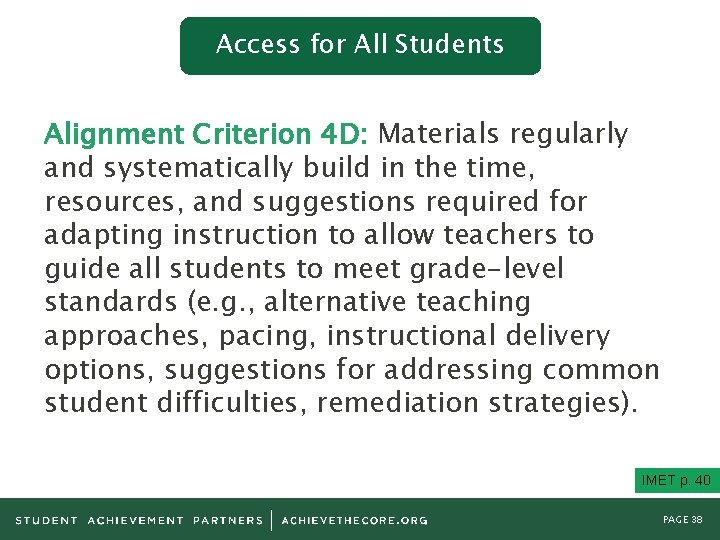 Access for All Students

Alignment Criterion 4D: Materials regularly and systematically build in the time, resources, and suggestions required for adapting instruction to allow teachers to guide all students to meet grade-level standards (e.g., alternative teaching approaches, pacing, instructional delivery options, suggestions for addressing common student difficulties, remediation strategies).

IMET p. 40

STUDENT ACHIEVEMENT PARTNERS | ACHIEVETHECORE.ORG

PAGE 38